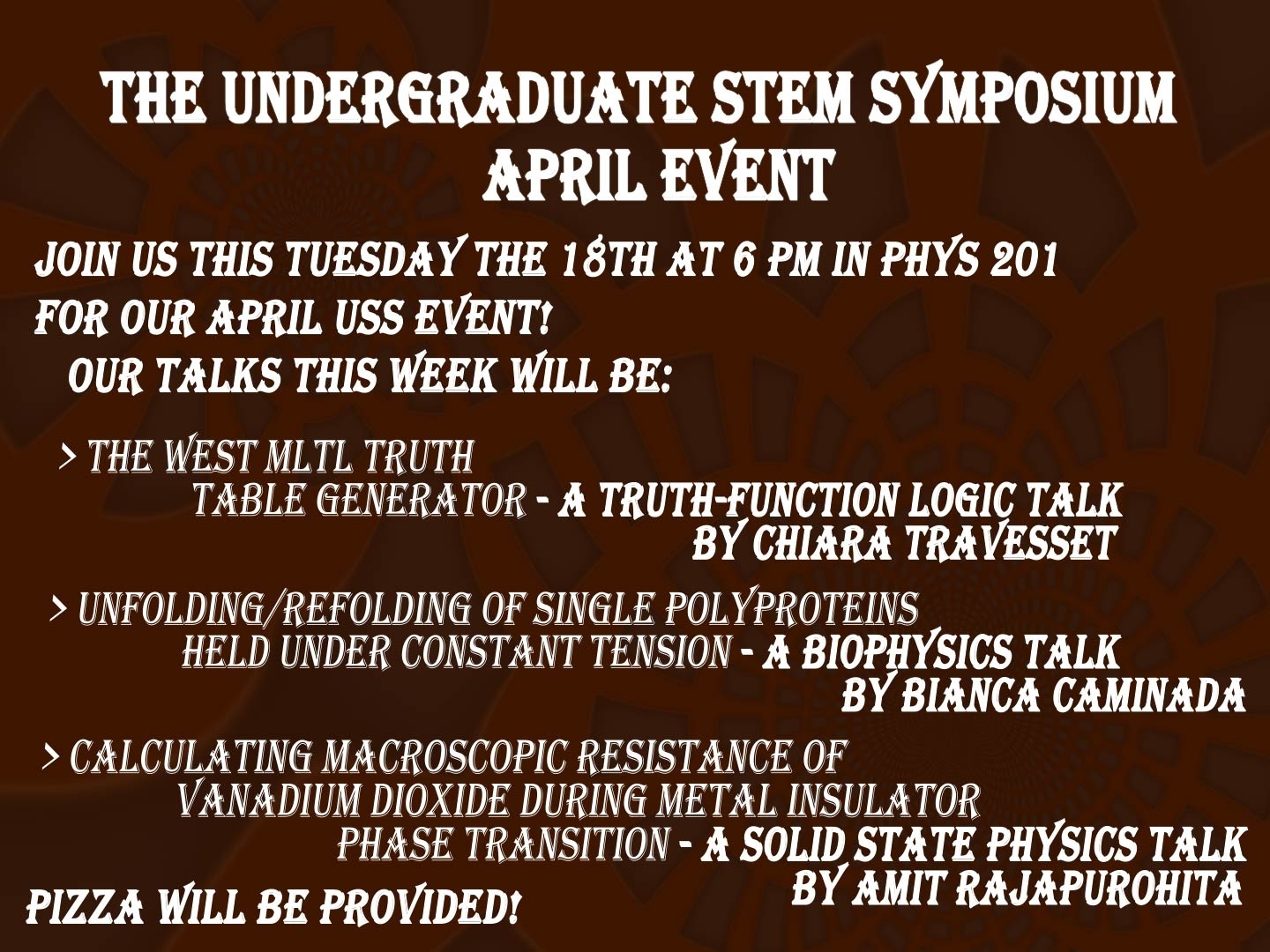 THE UNDERGRADUATE STEM SYMPOSIUM
APRIL EVENT

JOIN US THIS TUESDAY THE 18TH AT 6 PM IN PHYS 201
FOR OUR APRIL USS EVENT!
OUR TALKS THIS WEEK WILL BE:

> THE WEST MLTL TRUTH TABLE GENERATOR - A TRUTH-FUNCTION LOGIC TALK BY CHIARA TRAVESSET

> UNFOLDING/REFOLDING OF SINGLE POLYPROTEINS HELD UNDER CONSTANT TENSION - A BIOPHYSICS TALK BY BIANCA CAMINADA

> CALCULATING MACROSCOPIC RESISTANCE OF VANADIUM DIOXIDE DURING METAL INSULATOR PHASE TRANSITION - A SOLID STATE PHYSICS TALK BY AMIT RAJAPUROHITA

PIZZA WILL BE PROVIDED!